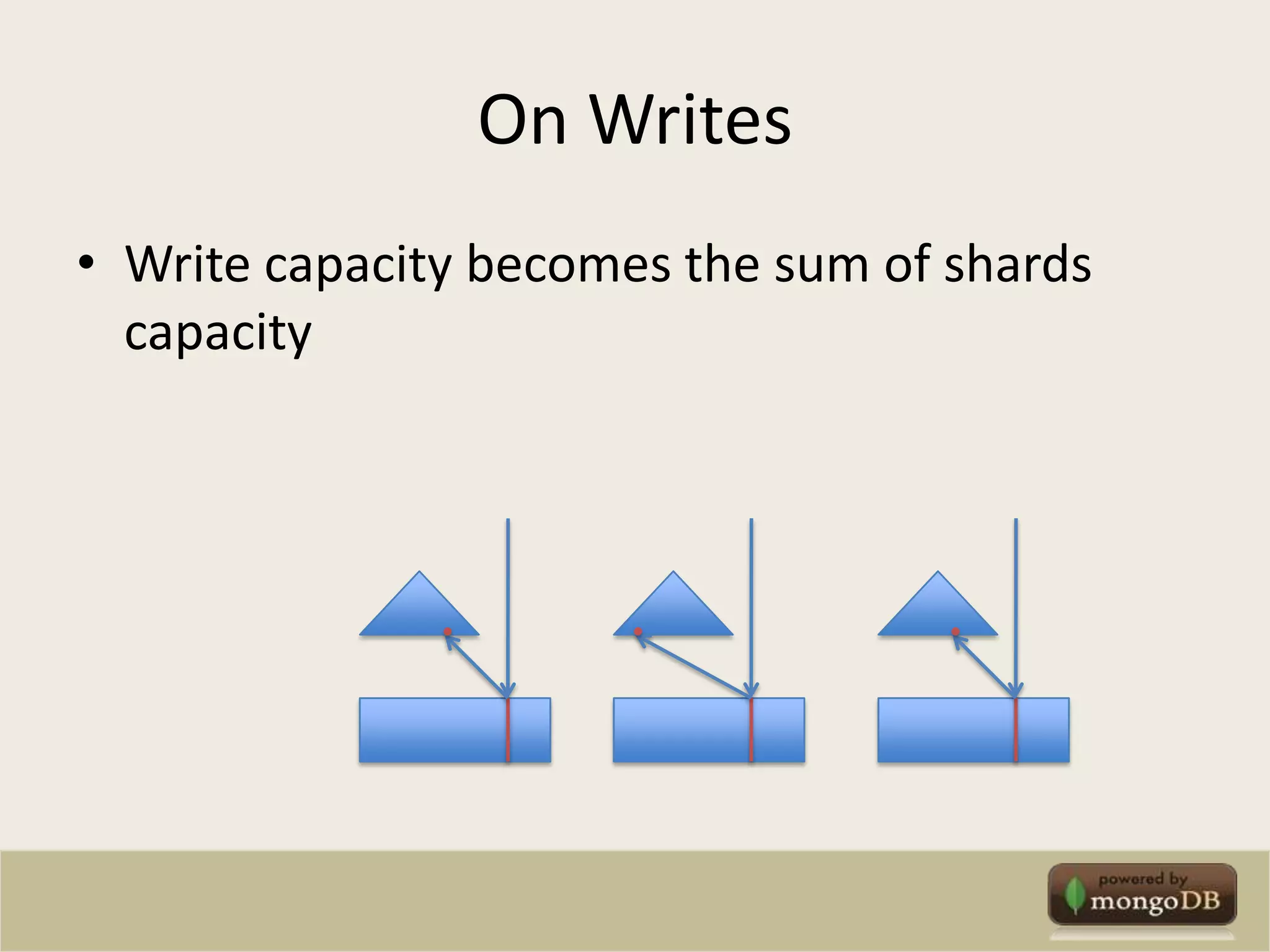 On Writes

• Write capacity becomes the sum of shards capacity

powered by mongoDB